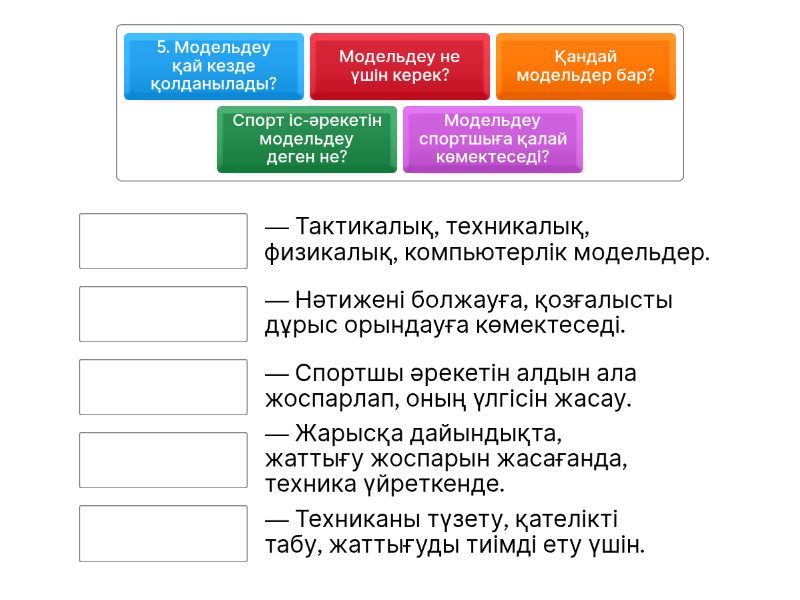 5. Модельдеу қай кезде қолданылады?

Модельдеу не үшін керек?

Қандай модельдер бар?

Спорт іс-әрекетін модельдеу деген не?

Модельдеу спортшыға қалай көмектеседі?

— Тактикалық, техникалық, физикалық, компьютерлік модельдер.

— Нәтижені болжауға, қозғалысты дұрыс орындауға көмектеседі.

— Спортшы әрекетін алдын ала жоспарлап, оның үлгісін жасау.

— Жарысқа дайындықта, жаттығу жоспарын жасағанда, техника үйреткенде.

— Техниканы түзету, қателікті табу, жаттығуды тиімді ету үшін.